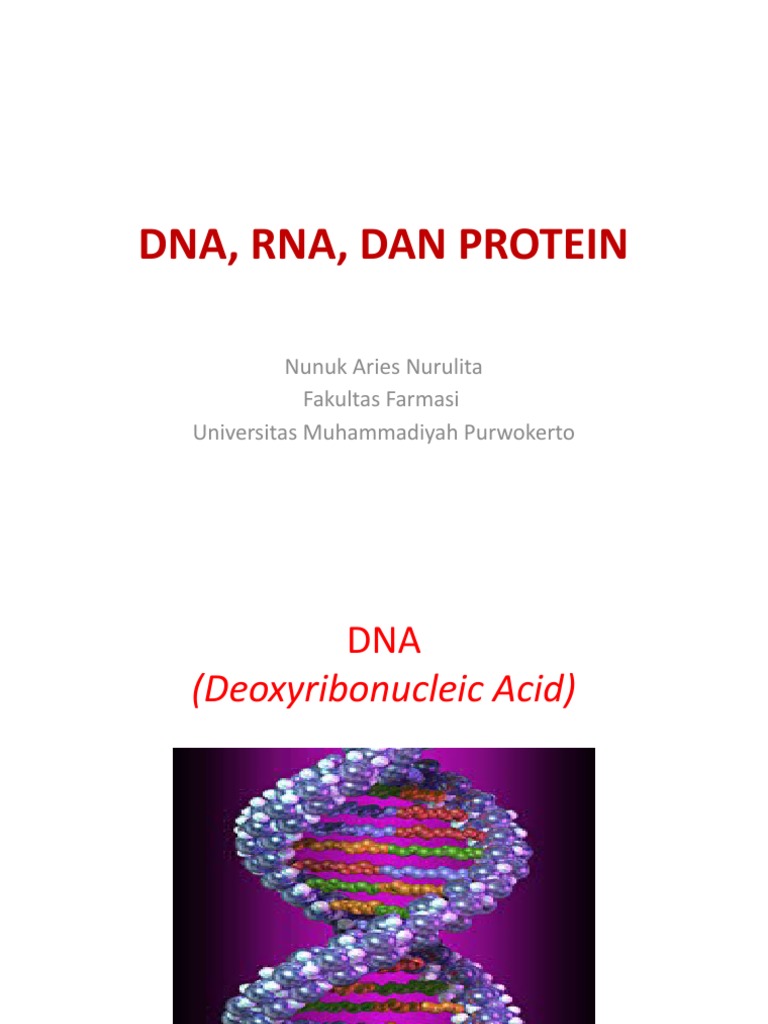 DNA, RNA, DAN PROTEIN

Nunuk Aries Nurulita
Fakultas Farmasi
Universitas Muhammadiyah Purwokerto

DNA
(Deoxyribonucleic Acid)